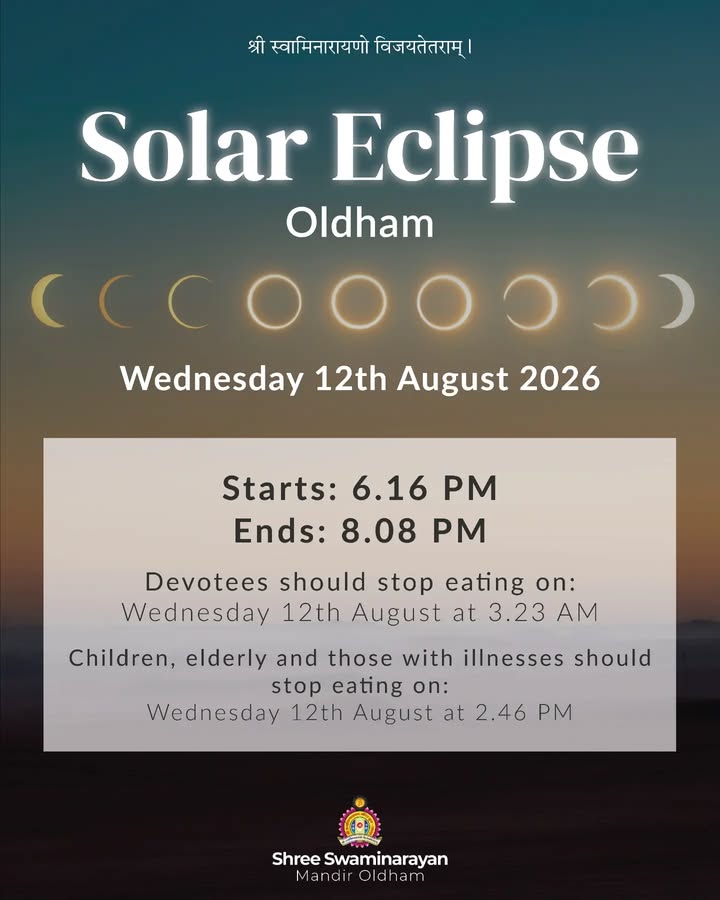 श्री स्वामिनारायणो विजयतेतराम्।

Solar Eclipse

Oldham

Wednesday 12th August 2026

Starts: 6.16 PM
Ends: 8.08 PM

Devotees should stop eating on:
Wednesday 12th August at 3.23 AM

Children, elderly and those with illnesses should stop eating on:
Wednesday 12th August at 2.46 PM

Shree Swaminarayan
Mandir Oldham